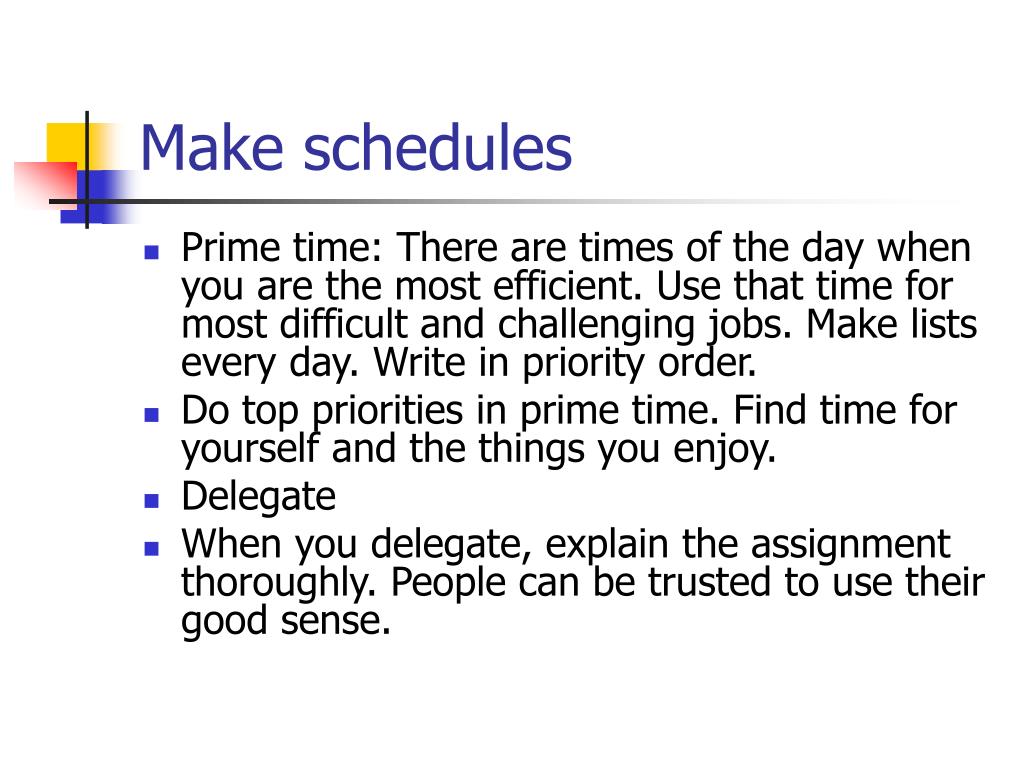 Make schedules

- Prime time: There are times of the day when you are the most efficient. Use that time for most difficult and challenging jobs. Make lists every day. Write in priority order.
- Do top priorities in prime time. Find time for yourself and the things you enjoy.
- Delegate
- When you delegate, explain the assignment thoroughly. People can be trusted to use their good sense.